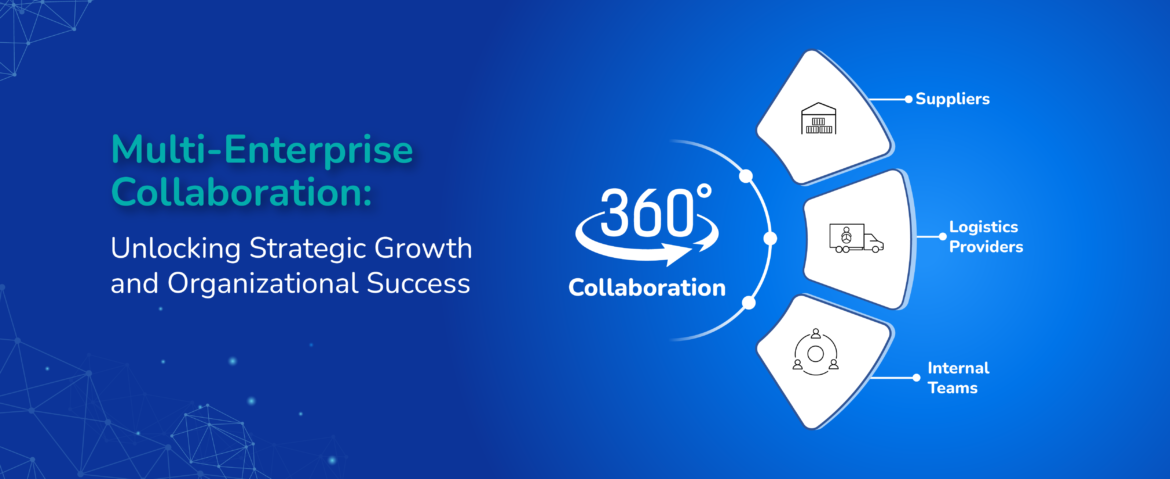 Multi-Enterprise Collaboration:

Unlocking Strategic Growth and Organizational Success

360°

Collaboration

Suppliers

Logistics Providers

Internal Teams